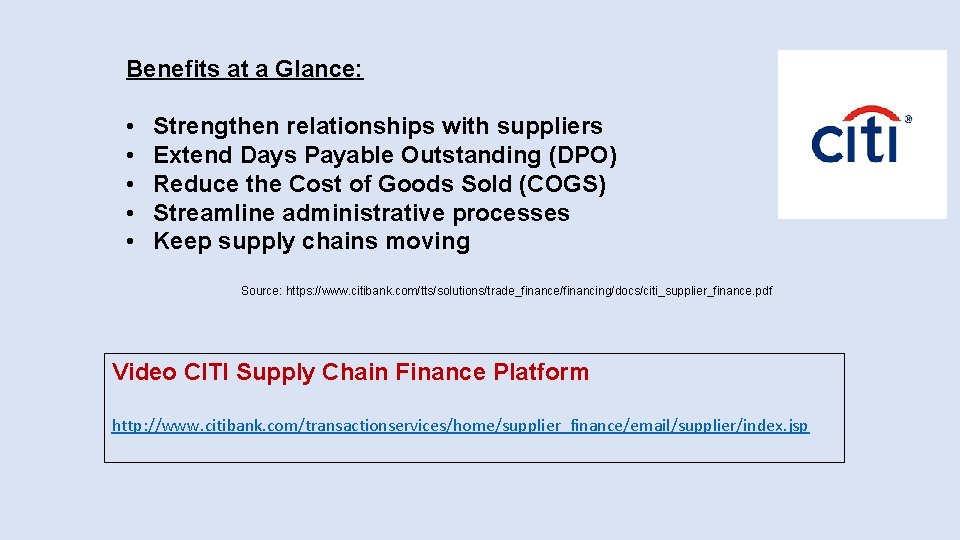 Benefits at a Glance:

• Strengthen relationships with suppliers
• Extend Days Payable Outstanding (DPO)
• Reduce the Cost of Goods Sold (COGS)
• Streamline administrative processes
• Keep supply chains moving

citi®

Source: https://www.citibank.com/tts/solutions/trade_finance/financing/docs/citi_supplier_finance.pdf

Video CITI Supply Chain Finance Platform

http://www.citibank.com/transactionservices/home/supplier_finance/email/supplier/index.jsp